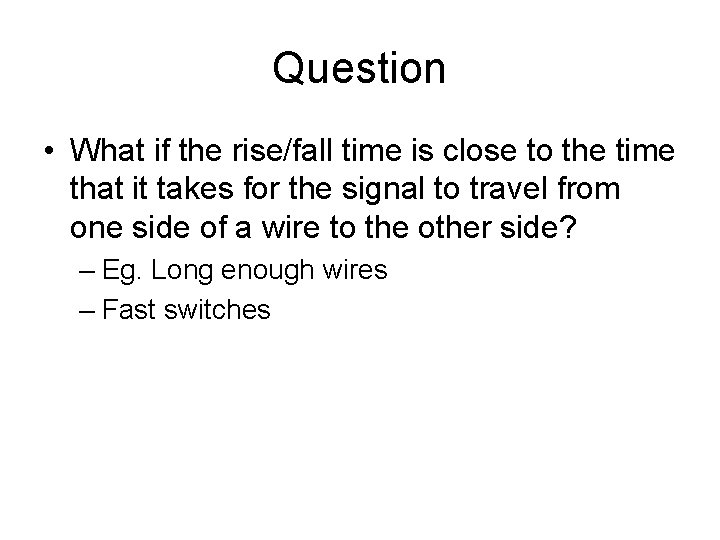 Question

• What if the rise/fall time is close to the time that it takes for the signal to travel from one side of a wire to the other side?

– Eg. Long enough wires

– Fast switches